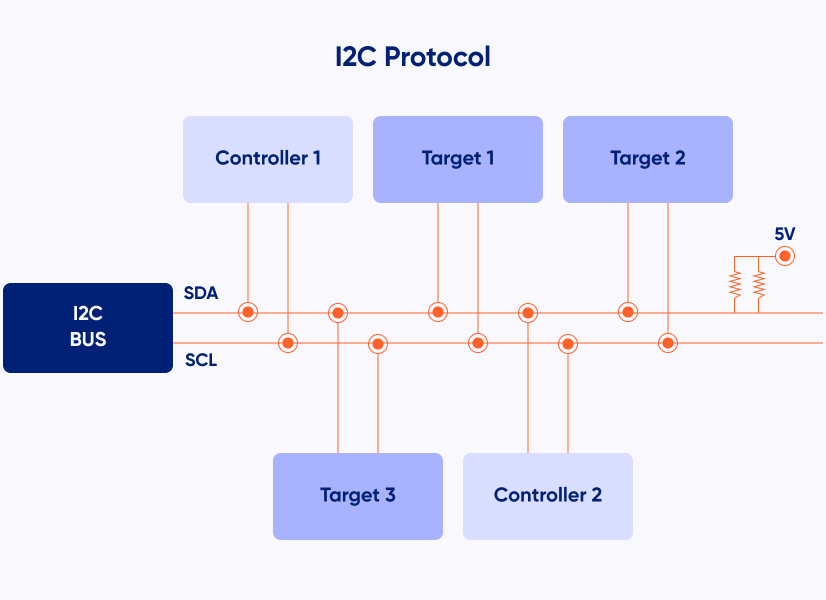 I2C Protocol

Controller 1

Target 1

Target 2

5V

I2C
BUS

SDA

SCL

Target 3

Controller 2